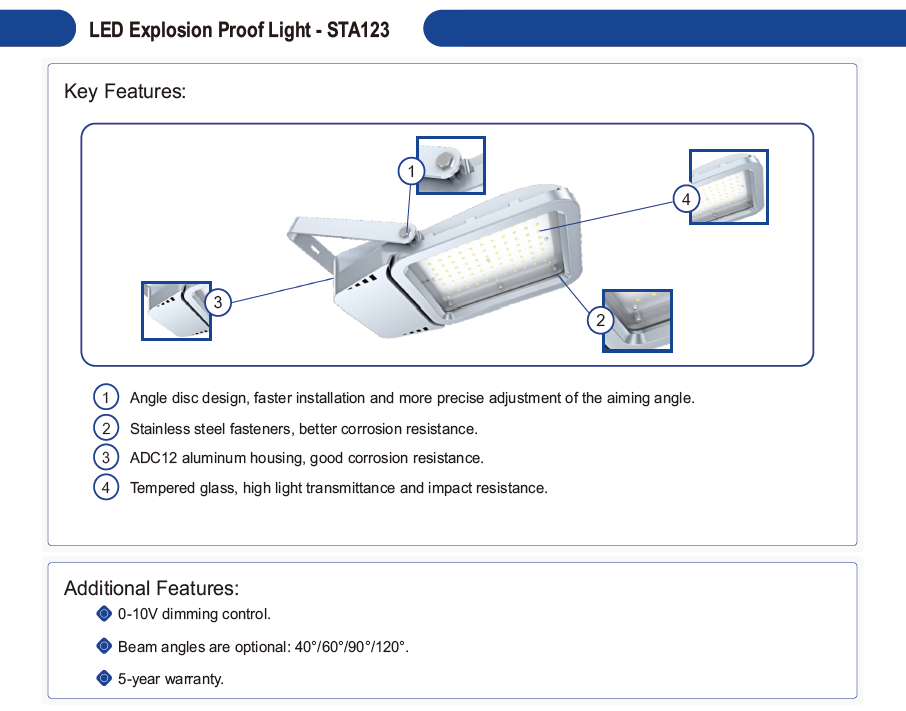 LED Explosion Proof Light - STA123

Key Features:

1

4

3

2

1 Angle disc design, faster installation and more precise adjustment of the aiming angle.

2 Stainless steel fasteners, better corrosion resistance.

3 ADC12 aluminum housing, good corrosion resistance.

4 Tempered glass, high light transmittance and impact resistance.

Additional Features:

0-10V dimming control.

Beam angles are optional: 40°/60°/90°/120°.

5-year warranty.